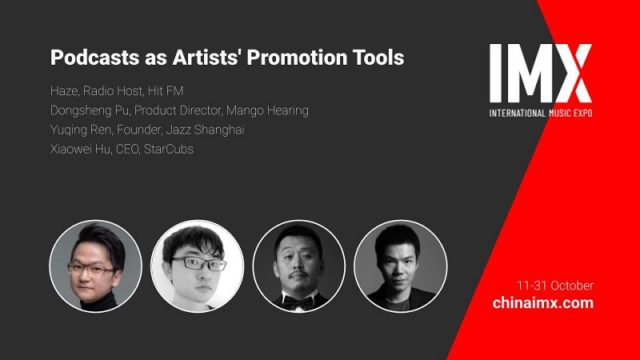 Podcasts as Artists' Promotion Tools

Haze, Radio Host, Hit FM
Dongsheng Pu, Product Director, Mango Hearing
Yuqing Ren, Founder, Jazz Shanghai
Xiaowei Hu, CEO, StarCubs

IMX
INTERNATIONAL MUSIC EXPO

11-31 October
chinaimx.com